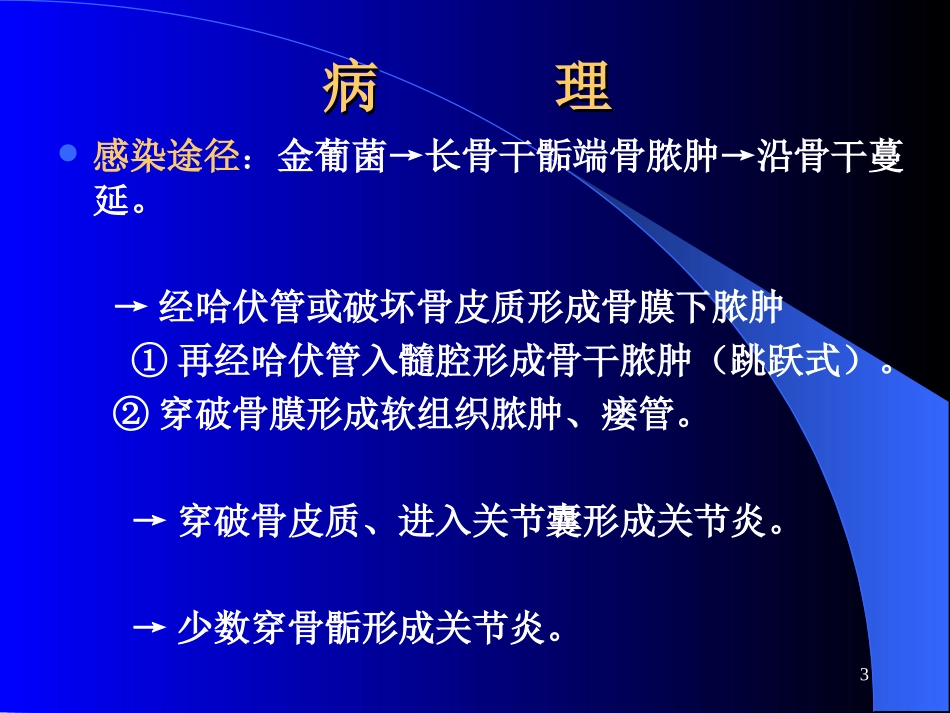 病　　理

感染途径：金葡菌→长骨干骺端骨脓肿→沿骨干蔓延。

→ 经哈伏管或破坏骨皮质形成骨膜下脓肿
① 再经哈伏管入髓腔形成骨干脓肿（跳跃式）。
② 穿破骨膜形成软组织脓肿、瘘管。

→ 穿破骨皮质、进入关节囊形成关节炎。

→ 少数穿骨骺形成关节炎。

3